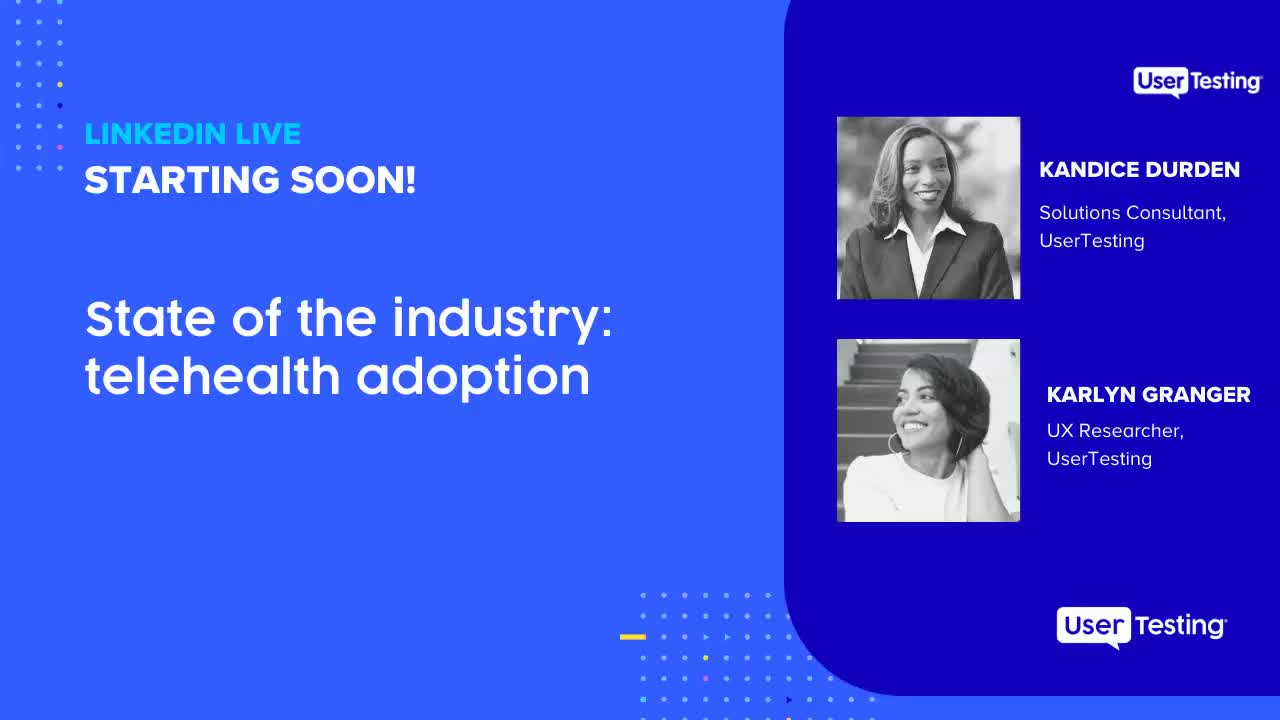 LINKEDIN LIVE
STARTING SOON!

State of the industry: telehealth adoption

UserTesting

KANDICE DURDEN
Solutions Consultant, UserTesting

KARLYN GRANGER
UX Researcher, UserTesting

UserTesting